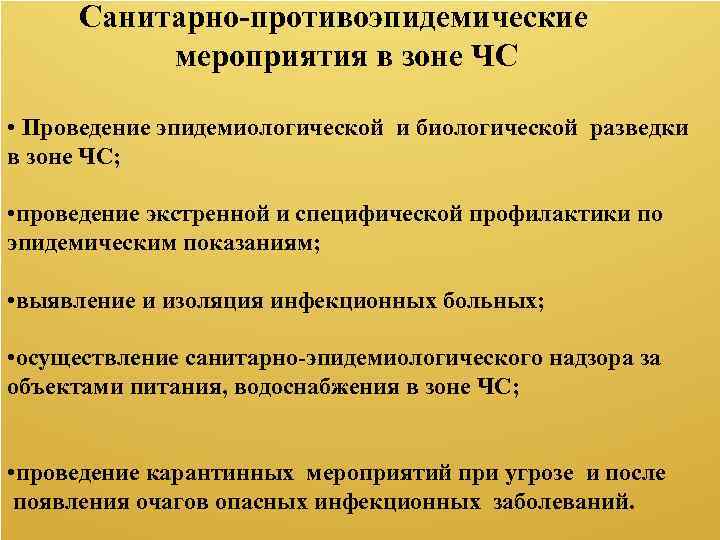 Санитарно-противоэпидемические мероприятия в зоне ЧС

• Проведение эпидемиологической и биологической разведки в зоне ЧС;

•проведение экстренной и специфической профилактики по эпидемическим показаниям;

•выявление и изоляция инфекционных больных;

•осуществление санитарно-эпидемиологического надзора за объектами питания, водоснабжения в зоне ЧС;

•проведение карантинных мероприятий при угрозе и после появления очагов опасных инфекционных заболеваний.